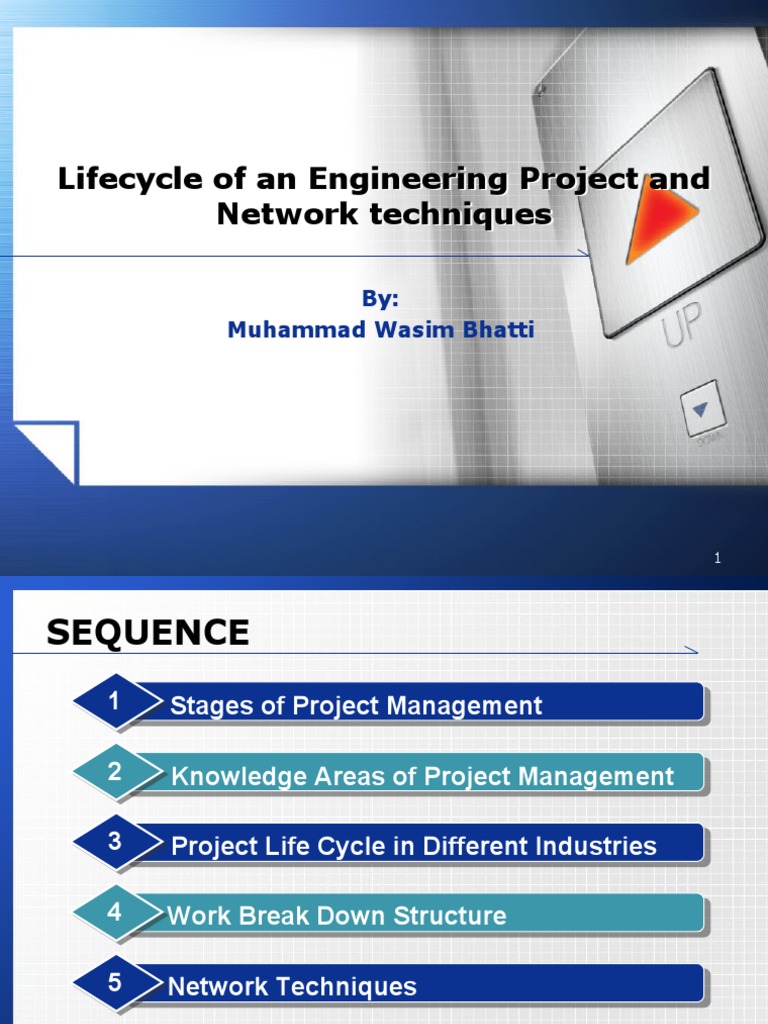 Lifecycle of an Engineering Project and Network techniques

By:
Muhammad Wasim Bhatti

UP

DOWN

1

SEQUENCE

1 Stages of Project Management

2 Knowledge Areas of Project Management

3 Project Life Cycle in Different Industries

4 Work Break Down Structure

5 Network Techniques